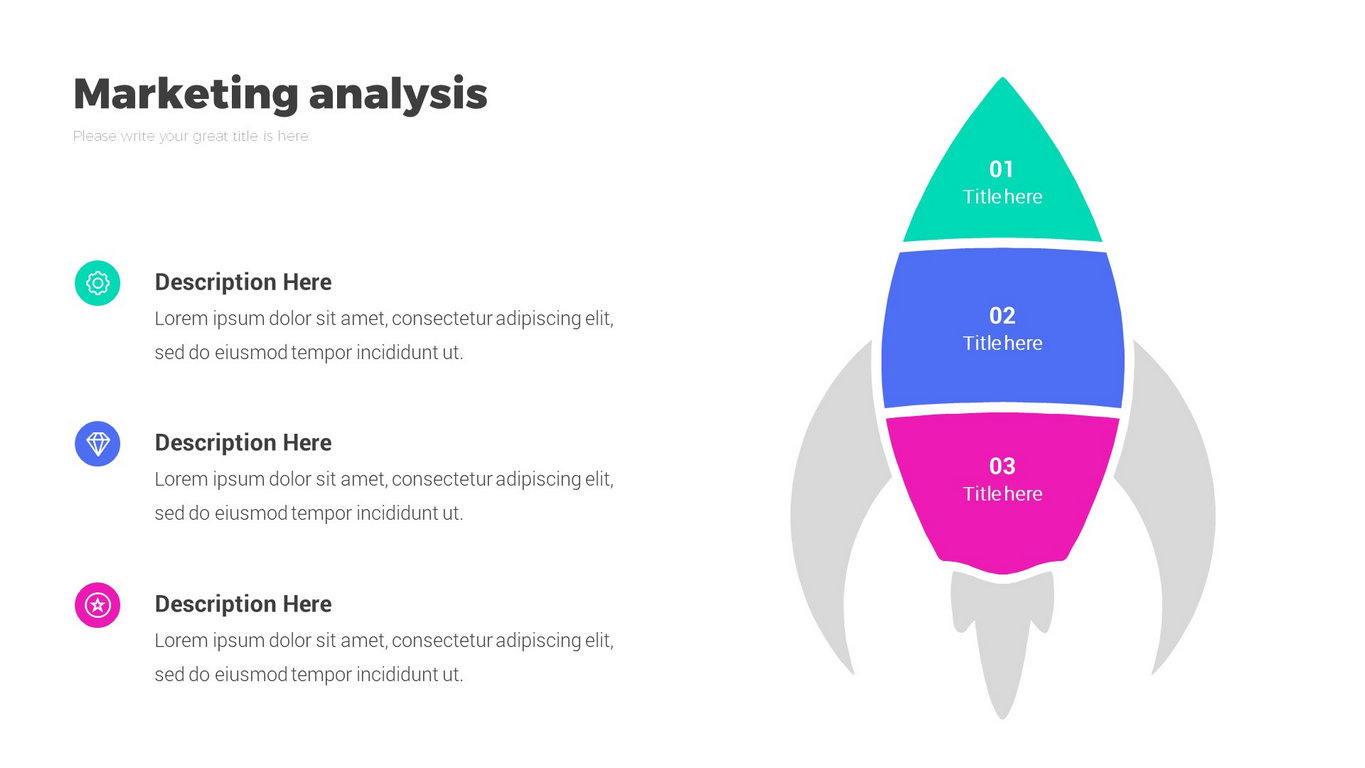 Marketing analysis

Please write your great title is here

Description Here
Lorem ipsum dolor sit amet, consectetur adipiscing elit, sed do eiusmod tempor incididunt ut.

Description Here
Lorem ipsum dolor sit amet, consectetur adipiscing elit, sed do eiusmod tempor incididunt ut.

Description Here
Lorem ipsum dolor sit amet, consectetur adipiscing elit, sed do eiusmod tempor incididunt ut.

01
Title here

02
Title here

03
Title here